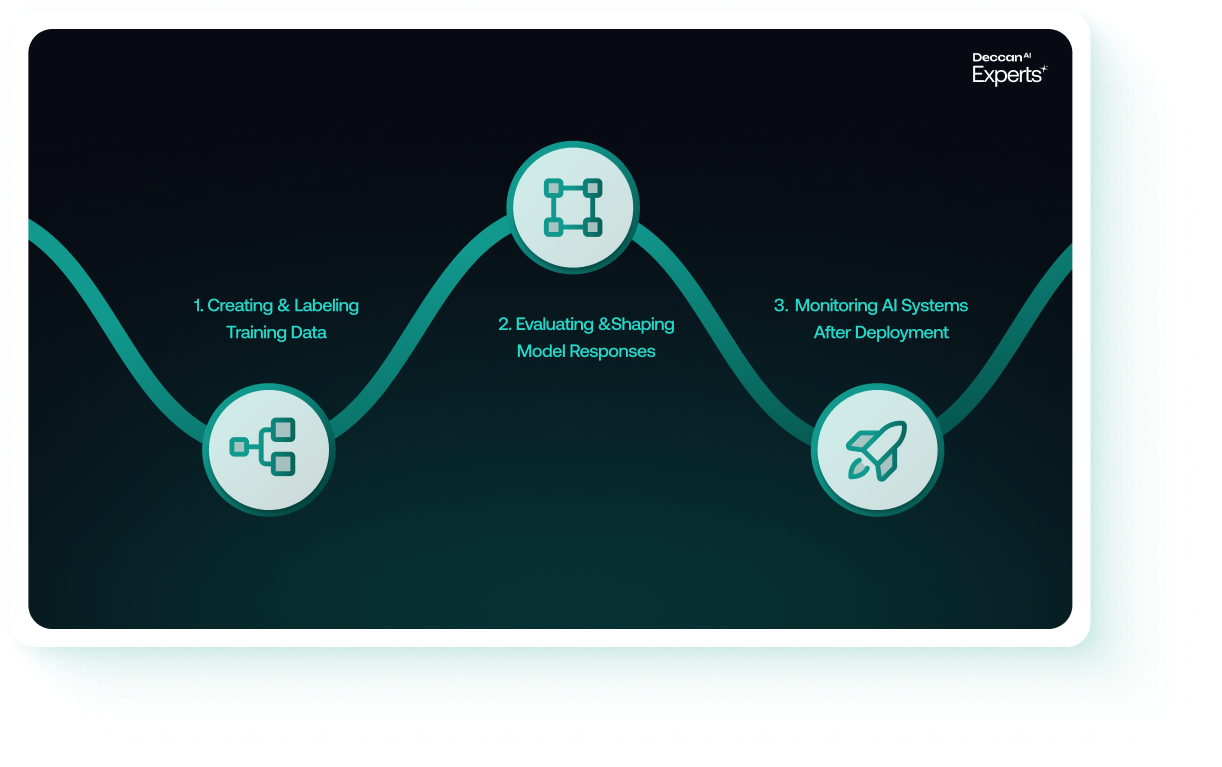 Deccan AI
Experts

1. Creating & Labeling
Training Data

2. Evaluating &Shaping
Model Responses

3. Monitoring AI Systems
After Deployment